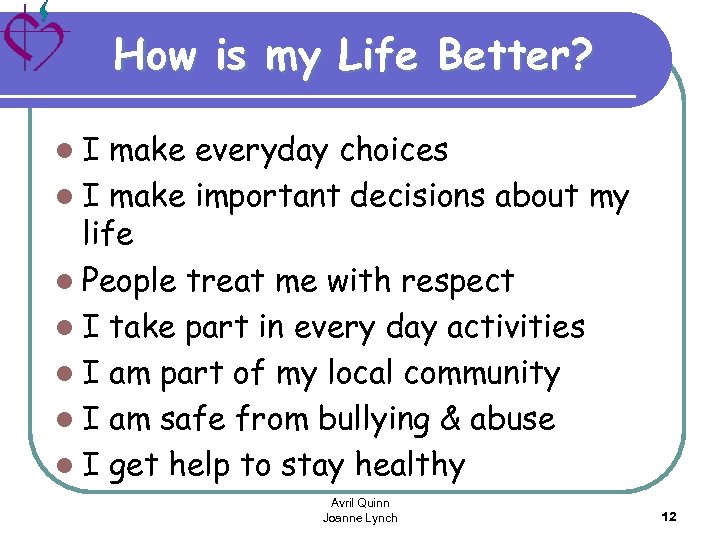 How is my Life Better?

- I make everyday choices
- I make important decisions about my life
- People treat me with respect
- I take part in every day activities
- I am part of my local community
- I am safe from bullying & abuse
- I get help to stay healthy

Avril Quinn
Joanne Lynch

12